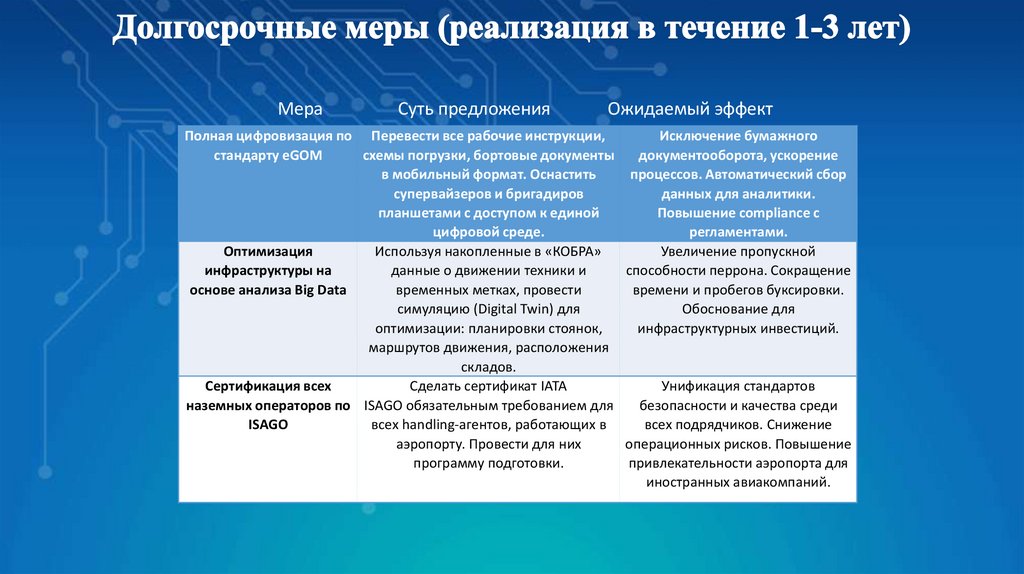 Долгосрочные меры (реализация в течение 1-3 лет)

| Мера | Суть предложения | Ожидаемый эффект |
|---|---|---|
| Полная цифровизация по стандарту eGOM | Перевести все рабочие инструкции, схемы погрузки, бортовые документы в мобильный формат. Оснастить супервайзеров и бригадиров планшетами с доступом к единой цифровой среде. | Исключение бумажного документооборота, ускорение процессов. Автоматический сбор данных для аналитики. Повышение compliance с регламентами. |
| Оптимизация инфраструктуры на основе анализа Big Data | Используя накопленные в «КОБРА» данные о движении техники и временных метках, провести симуляцию (Digital Twin) для оптимизации: планировки стоянок, маршрутов движения, расположения складов. | Увеличение пропускной способности перрона. Сокращение времени и пробегов буксировки. Обоснование для инфраструктурных инвестиций. |
| Сертификация всех наземных операторов по ISAGO | Сделать сертификат IATA ISAGO обязательным требованием для всех handling-агентов, работающих в аэропорту. Провести для них программу подготовки. | Унификация стандартов безопасности и качества среди всех подрядчиков. Снижение операционных рисков. Повышение привлекательности аэропорта для иностранных авиакомпаний. |